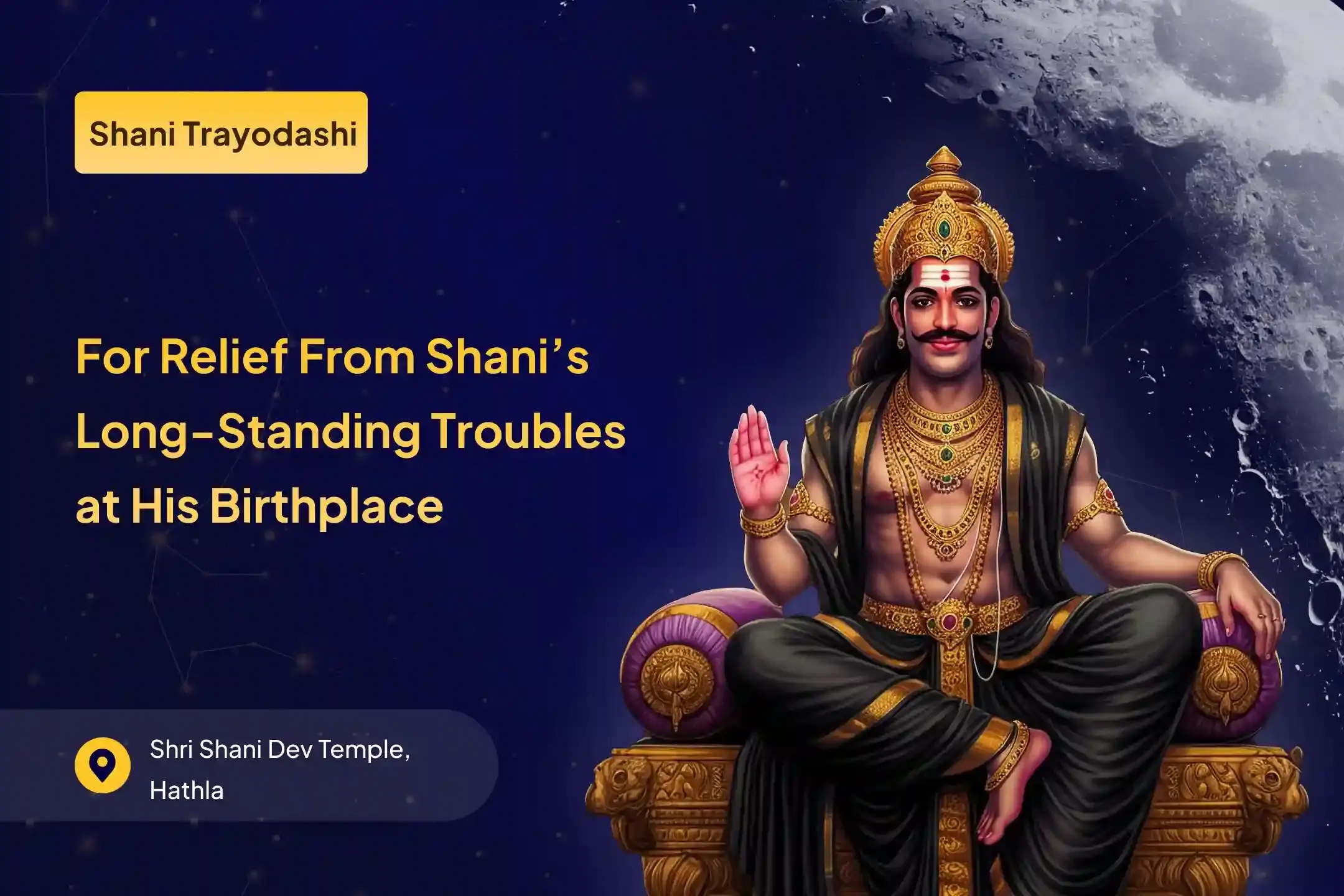 Shani Trayodashi

For Relief From Shani's Long-Standing Troubles at His Birthplace

Shri Shani Dev Temple, Hathla